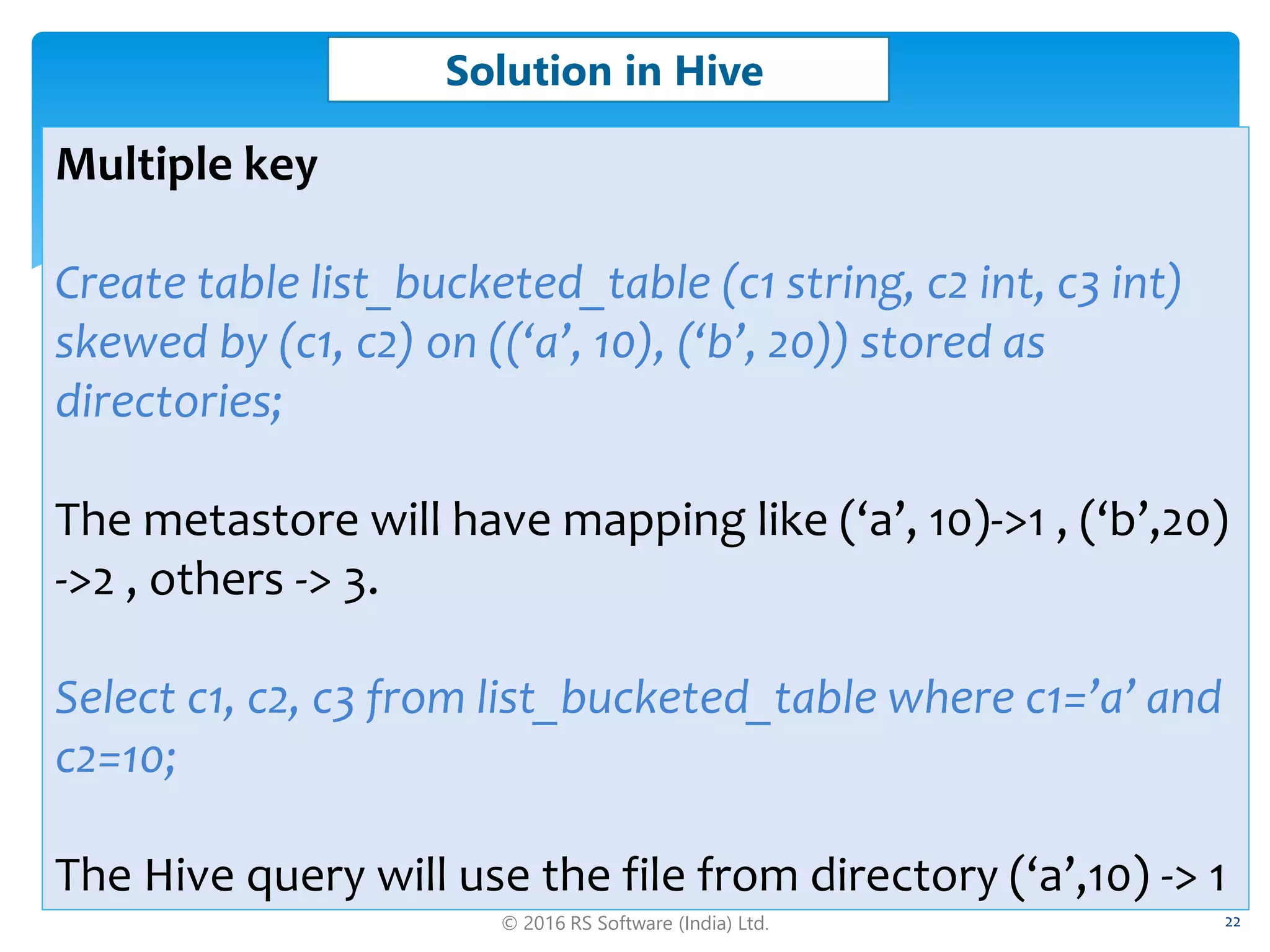 Solution in Hive

Multiple key

Create table list_bucketed_table (c1 string, c2 int, c3 int) skewed by (c1, c2) on ((‘a’, 10), (‘b’, 20)) stored as directories;

The metastore will have mapping like (‘a’, 10)->1 , (‘b’,20) ->2 , others -> 3.

Select c1, c2, c3 from list_bucketed_table where c1=’a’ and c2=10;

The Hive query will use the file from directory (‘a’,10) -> 1

© 2016 RS Software (India) Ltd.

22